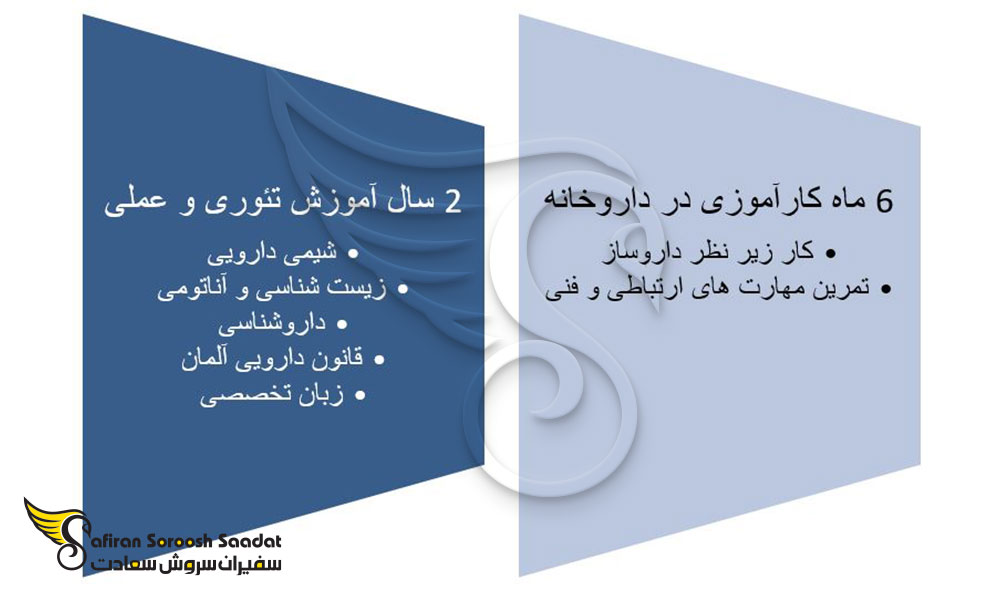 6 ماه کارآموزی در داروخانه

• کار زیر نظر داروساز
• تمرین مهارت های ارتباطی و فنی

2 سال آموزش تئوری و عملی

• شیمی دارویی
• زیست شناسی و آناتومی
• داروشناسی
• قانون دارویی آلمان
• زبان تخصصی

Safiran Soroosh Saadat
سفیران سروش سعادت